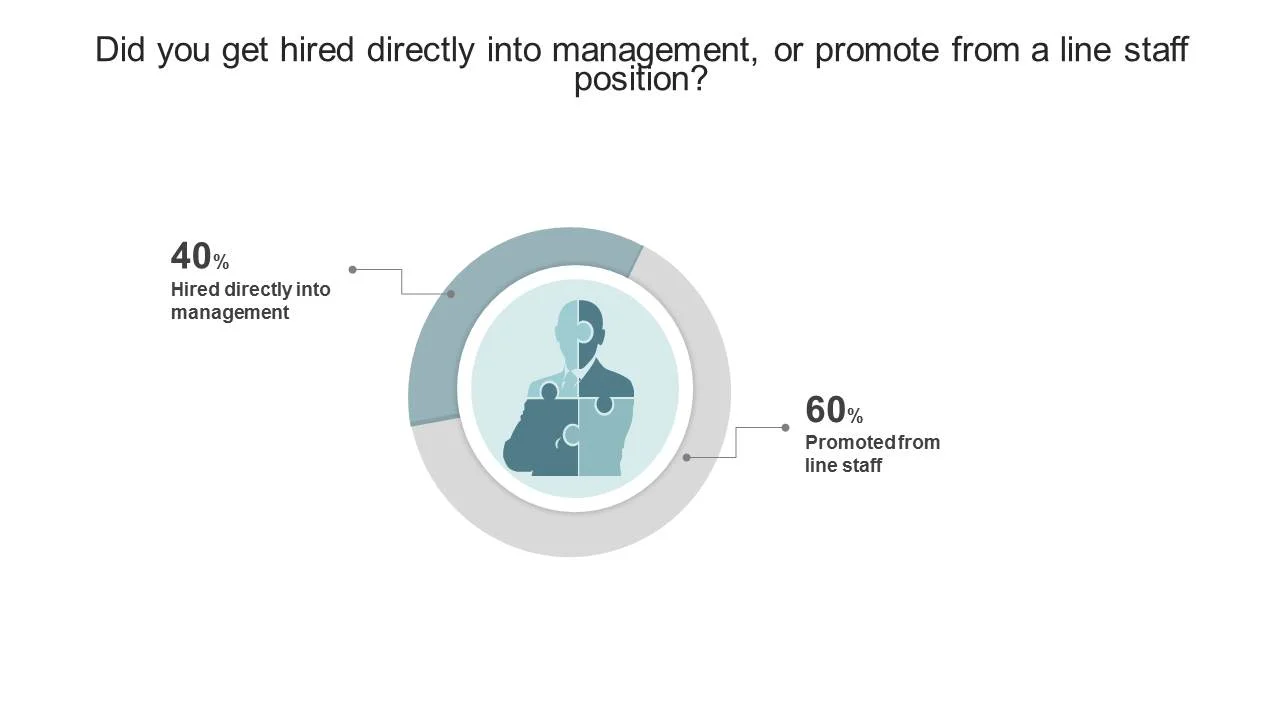 Did you get hired directly into management, or promote from a line staff position?

40%
Hired directly into management

60%
Promoted from line staff